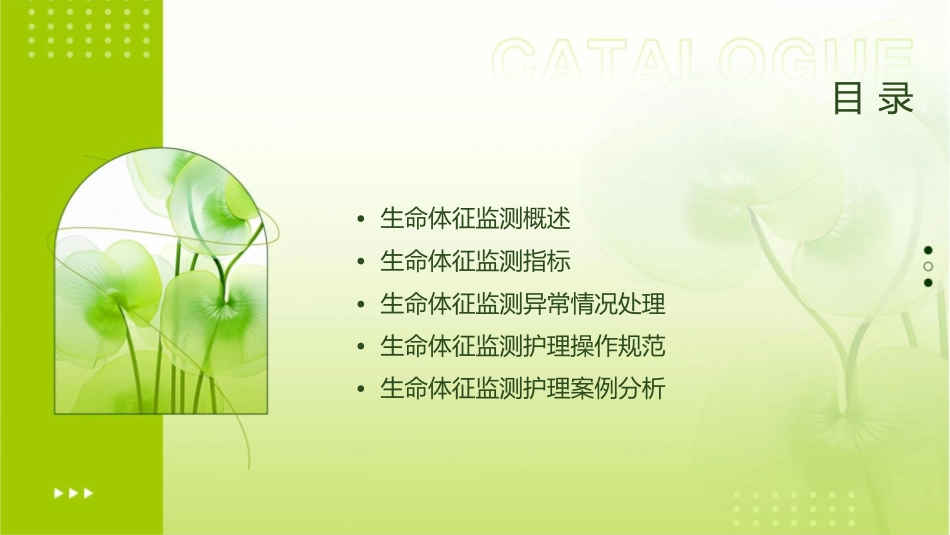 CATALOGUE
目 录

• 生命体征监测概述
• 生命体征监测指标
• 生命体征监测异常情况处理
• 生命体征监测护理操作规范
• 生命体征监测护理案例分析